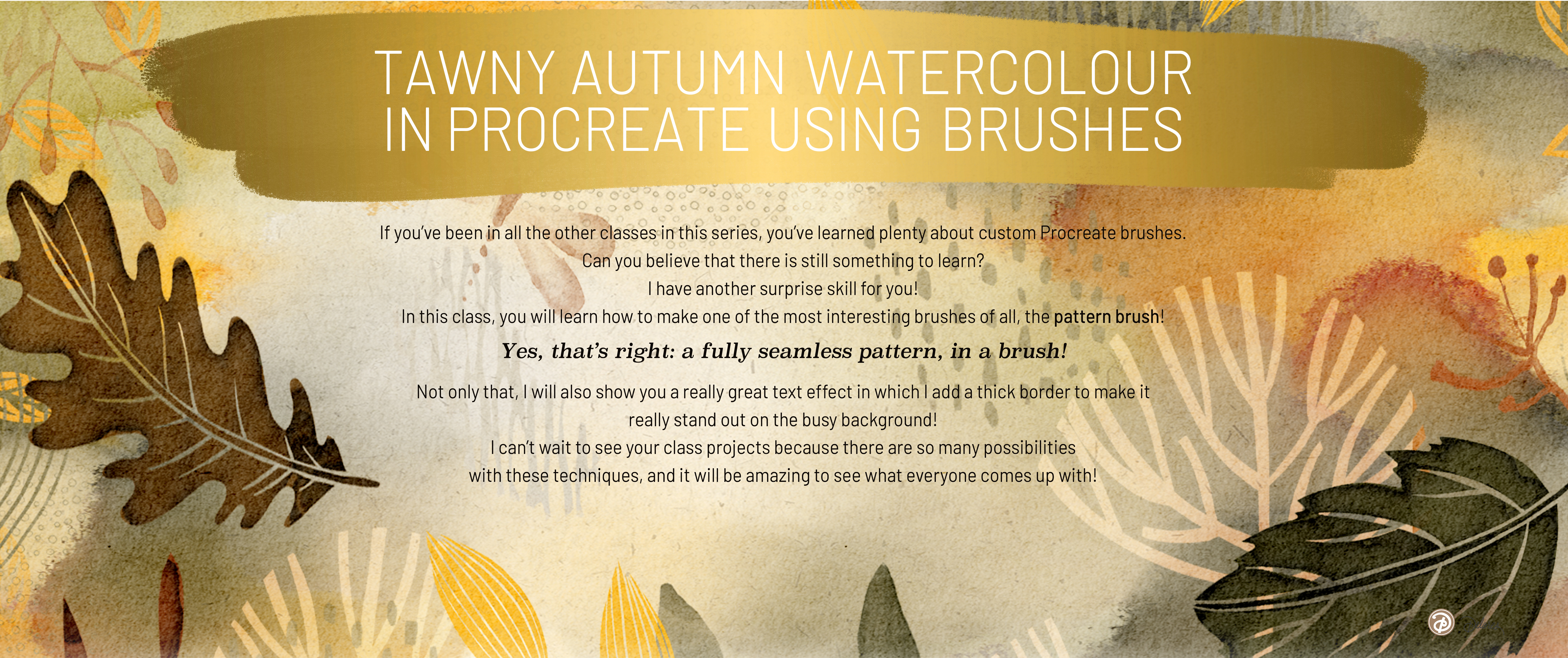 TAWNY AUTUMN WATERCOLOUR IN PROCREATE USING BRUSHES

If you've been in all the other classes in this series, you've learned plenty about custom Procreate brushes.
Can you believe that there is still something to learn?
I have another surprise skill for you!
In this class, you will learn how to make one of the most interesting brushes of all, the pattern brush!

Yes, that's right: a fully seamless pattern, in a brush!

Not only that, I will also show you a really great text effect in which I add a thick border to make it really stand out on the busy background!
I can't wait to see your class projects because there are so many possibilities with these techniques, and it will be amazing to see what everyone comes up with!